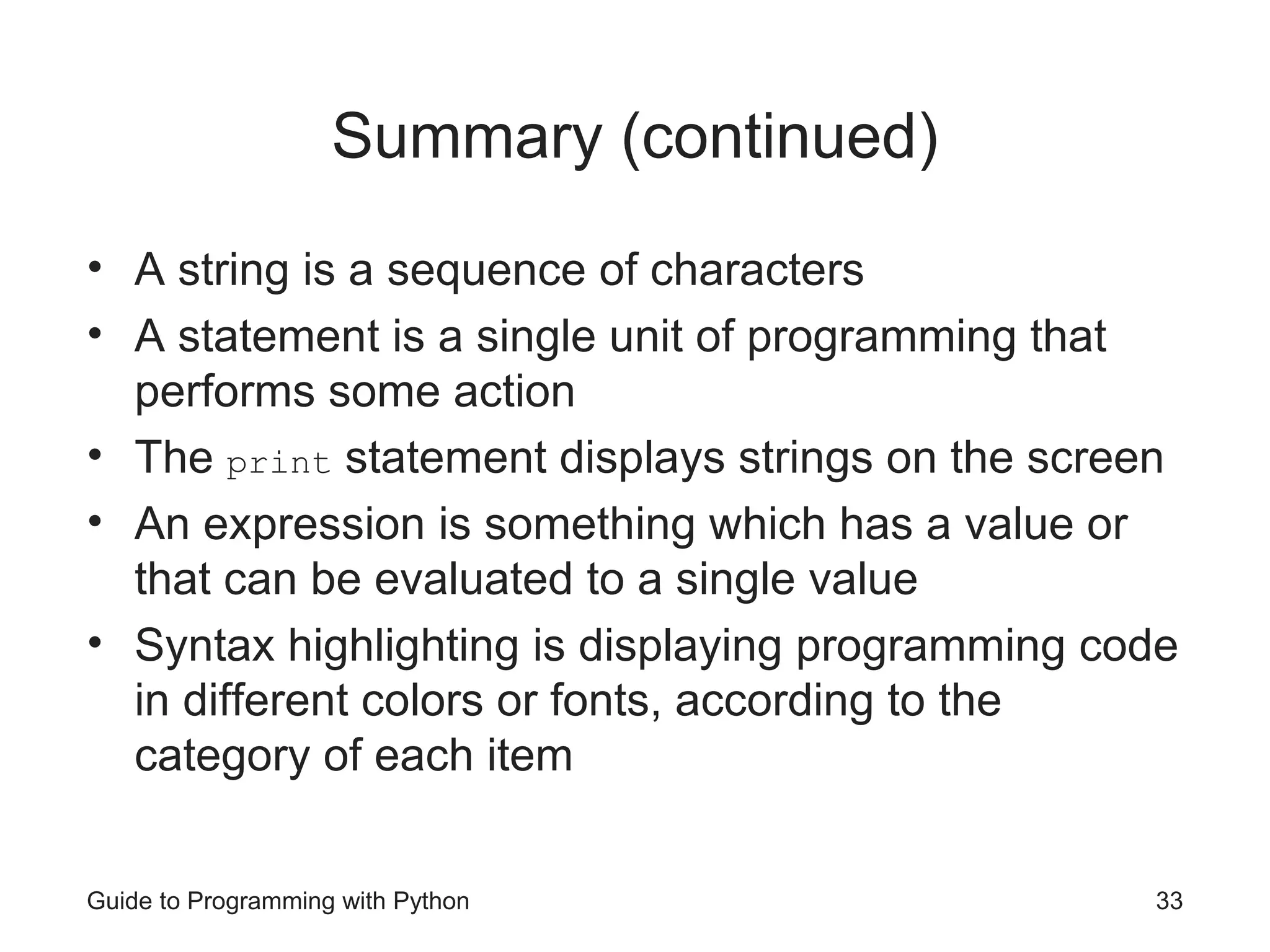 Summary (continued)

• A string is a sequence of characters
• A statement is a single unit of programming that performs some action
• The print statement displays strings on the screen
• An expression is something which has a value or that can be evaluated to a single value
• Syntax highlighting is displaying programming code in different colors or fonts, according to the category of each item

Guide to Programming with Python 33